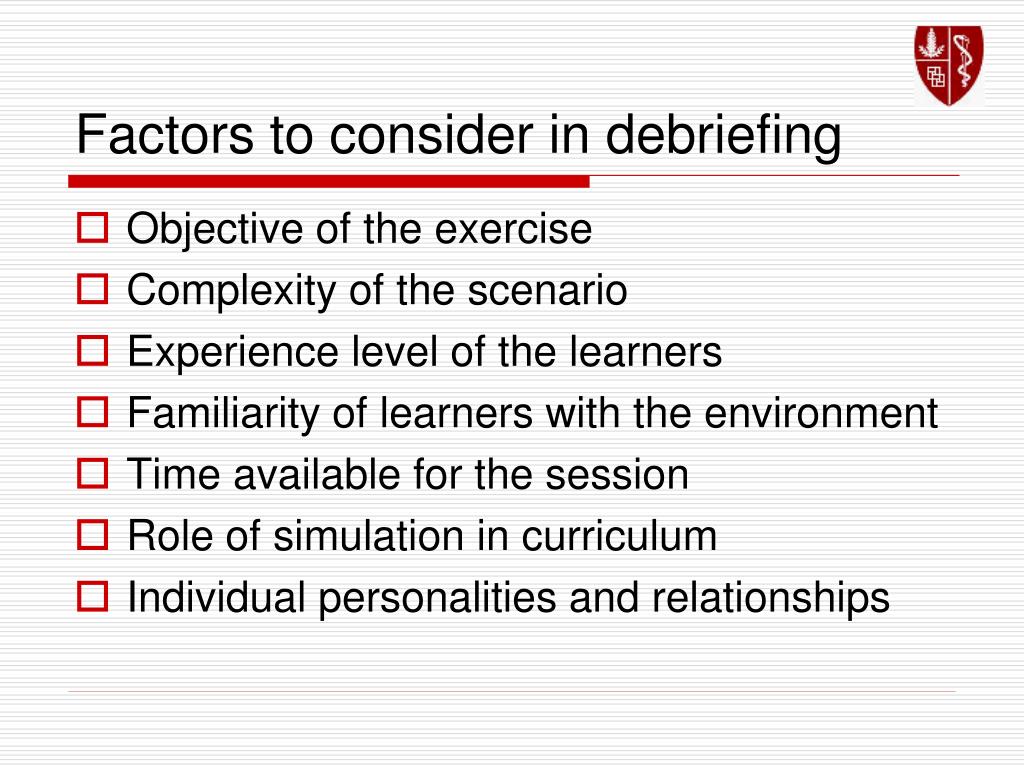 Factors to consider in debriefing

Objective of the exercise
Complexity of the scenario
Experience level of the learners
Familiarity of learners with the environment
Time available for the session
Role of simulation in curriculum
Individual personalities and relationships